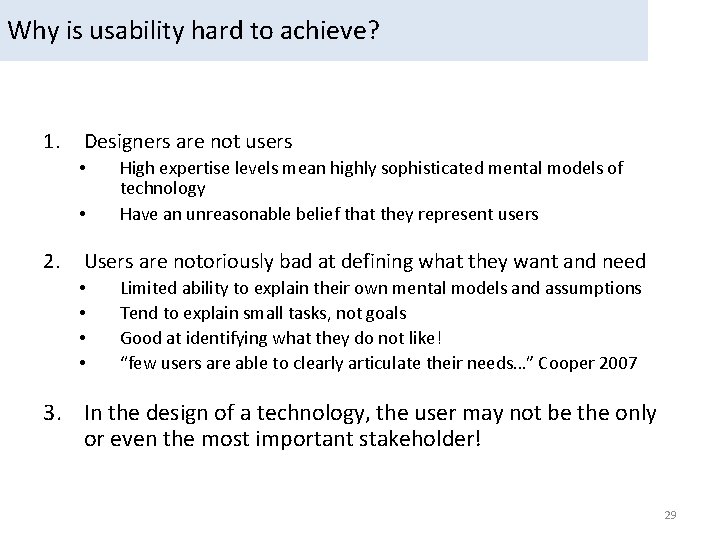 Why is usability hard to achieve?

1. Designers are not users
• High expertise levels mean highly sophisticated mental models of technology
• Have an unreasonable belief that they represent users

2. Users are notoriously bad at defining what they want and need
• Limited ability to explain their own mental models and assumptions
• Tend to explain small tasks, not goals
• Good at identifying what they do not like!
• “few users are able to clearly articulate their needs...” Cooper 2007

3. In the design of a technology, the user may not be the only or even the most important stakeholder!

29